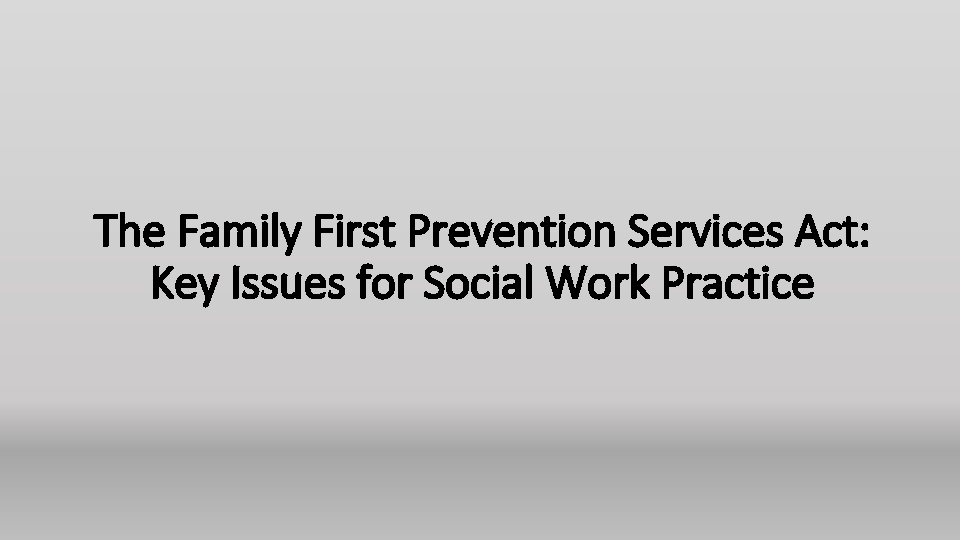 The Family First Prevention Services Act:
Key Issues for Social Work Practice